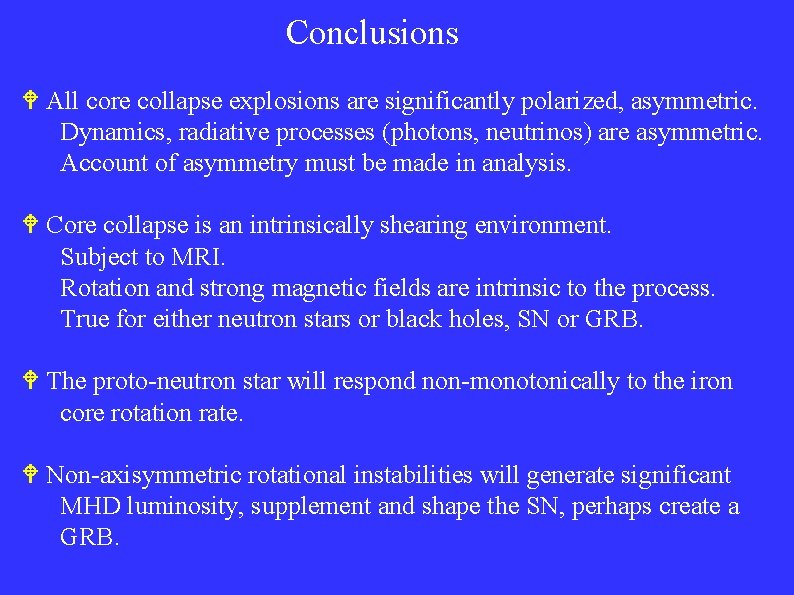 Conclusions

All core collapse explosions are significantly polarized, asymmetric. Dynamics, radiative processes (photons, neutrinos) are asymmetric. Account of asymmetry must be made in analysis.

Core collapse is an intrinsically shearing environment.
Subject to MRI.
Rotation and strong magnetic fields are intrinsic to the process.
True for either neutron stars or black holes, SN or GRB.

The proto-neutron star will respond non-monotonically to the iron core rotation rate.

Non-axisymmetric rotational instabilities will generate significant MHD luminosity, supplement and shape the SN, perhaps create a GRB.